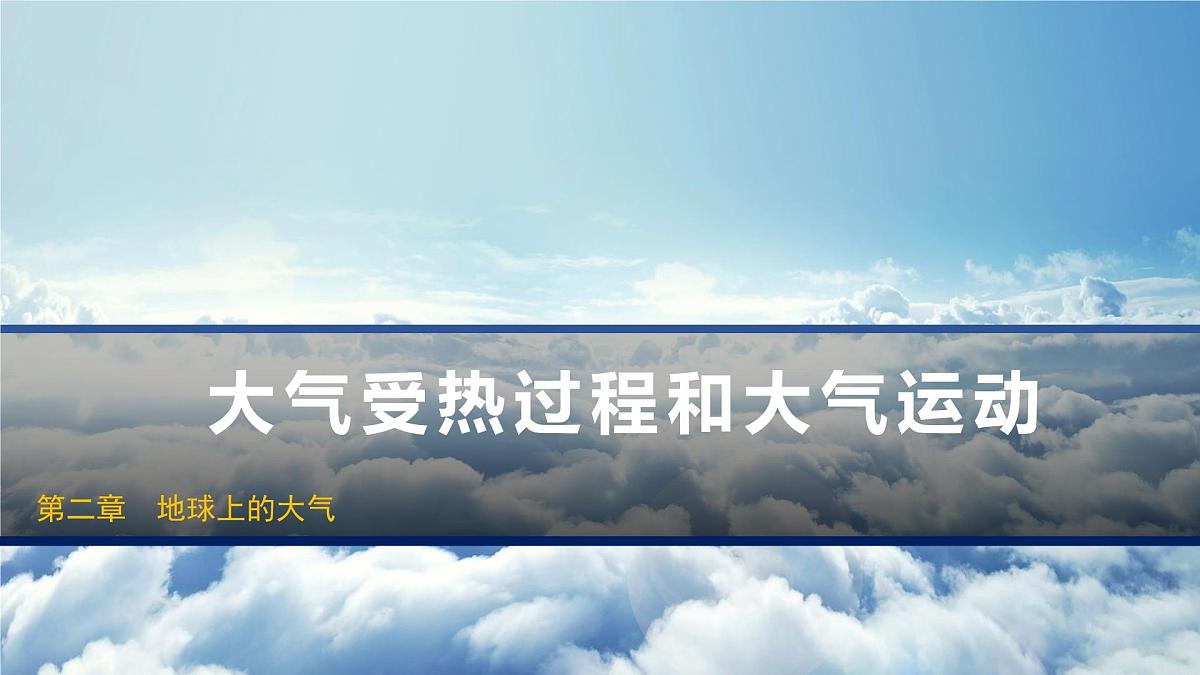 大气受热过程和大气运动

第二章　地球上的大气